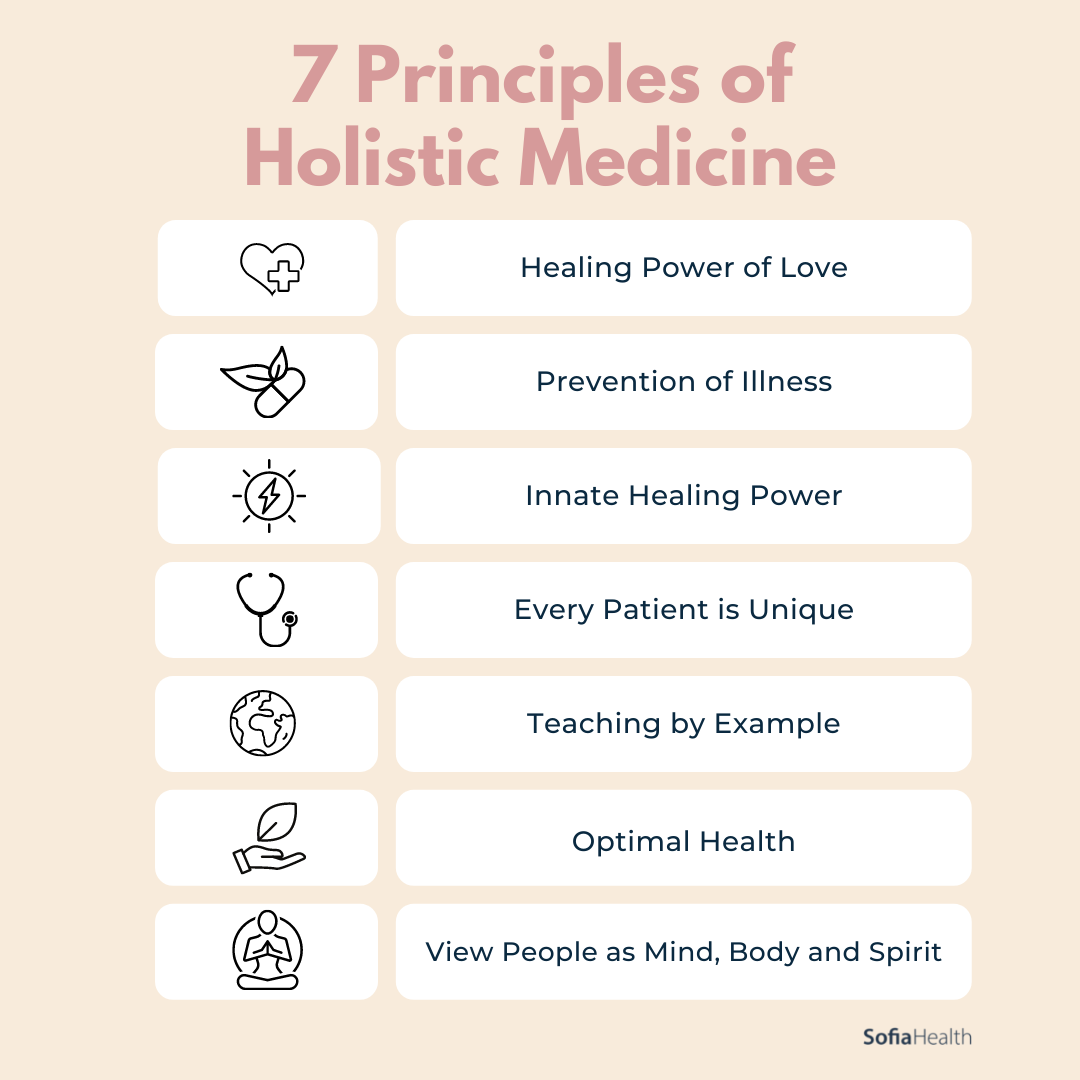 7 Principles of Holistic Medicine

Healing Power of Love

Prevention of Illness

Innate Healing Power

Every Patient is Unique

Teaching by Example

Optimal Health

View People as Mind, Body and Spirit

SofiaHealth